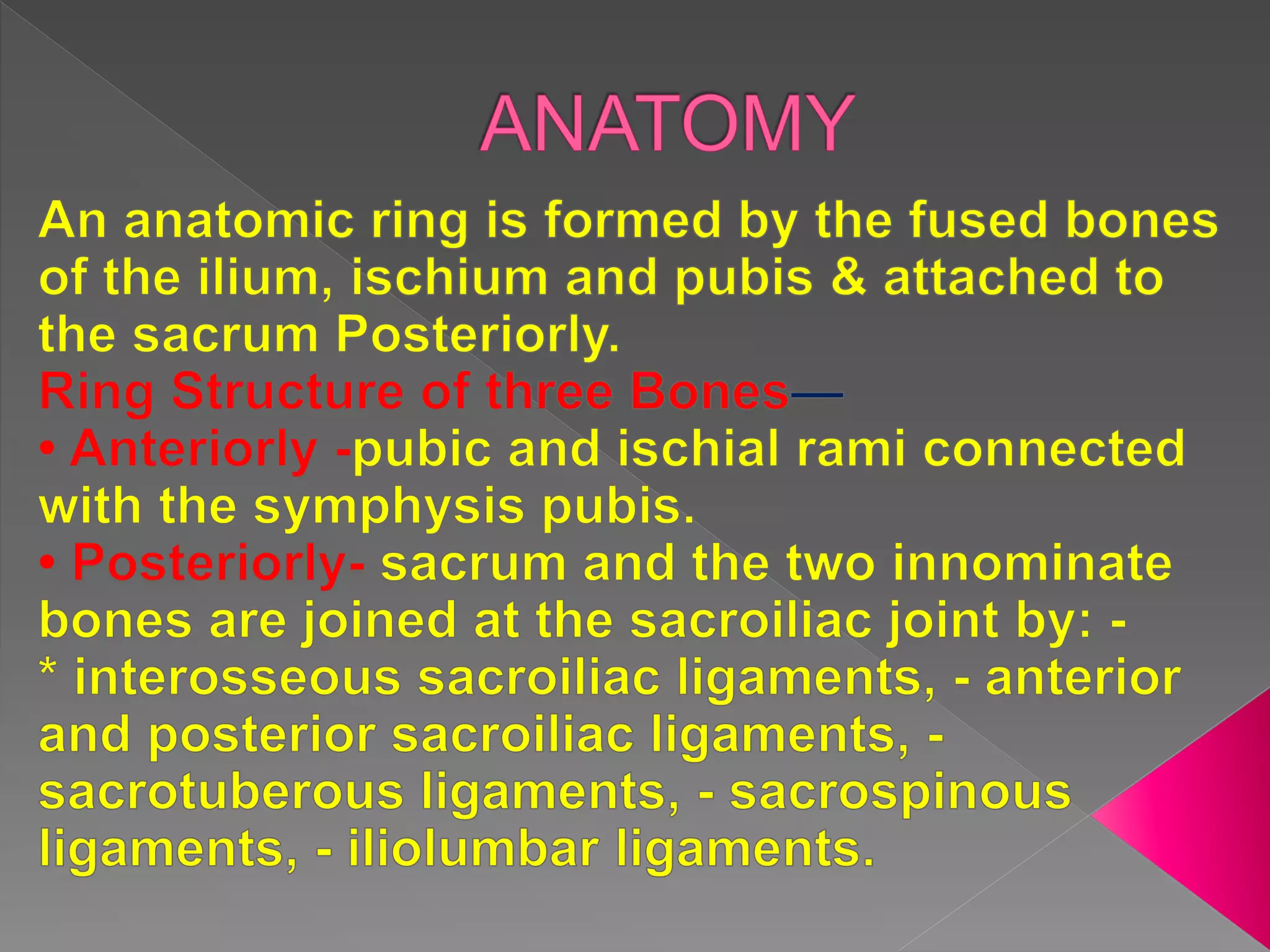 ANATOMY

An anatomic ring is formed by the fused bones of the ilium, ischium and pubis & attached to the sacrum Posteriorly.
Ring Structure of three Bones—
• Anteriorly -pubic and ischial rami connected with the symphysis pubis.
• Posteriorly- sacrum and the two innominate bones are joined at the sacroiliac joint by: -
* interosseous sacroiliac ligaments, - anterior and posterior sacroiliac ligaments, - sacrotuberous ligaments, - sacrospinous ligaments, - iliolumbar ligaments.